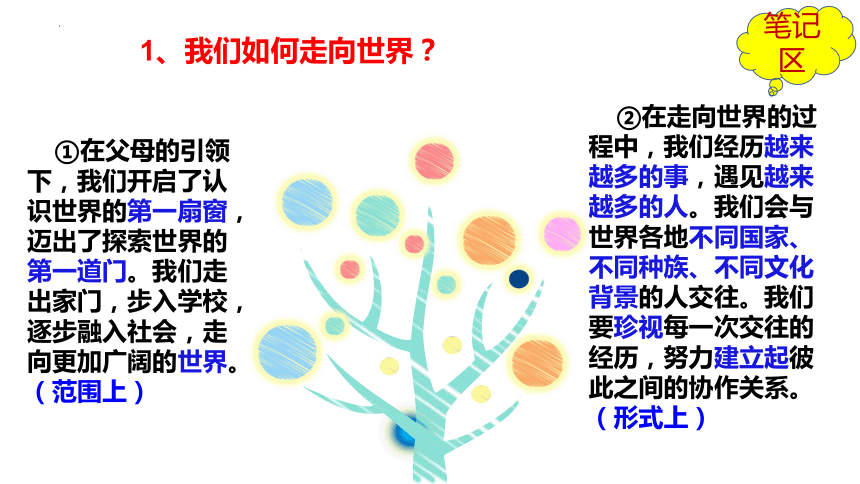 1、我们如何走向世界？

笔记区

①在父母的引领下，我们开启了认识世界的第一扇窗，迈出了探索世界的第一道门。我们走出家门，步入学校，逐步融入社会，走向更加广阔的世界。（范围上）

②在走向世界的过程中，我们经历越来越多的事，遇见越来越多的人。我们会与世界各地不同国家、不同种族、不同文化背景的人交往。我们要珍视每一次交往的经历，努力建立起彼此之间的协作关系。（形式上）